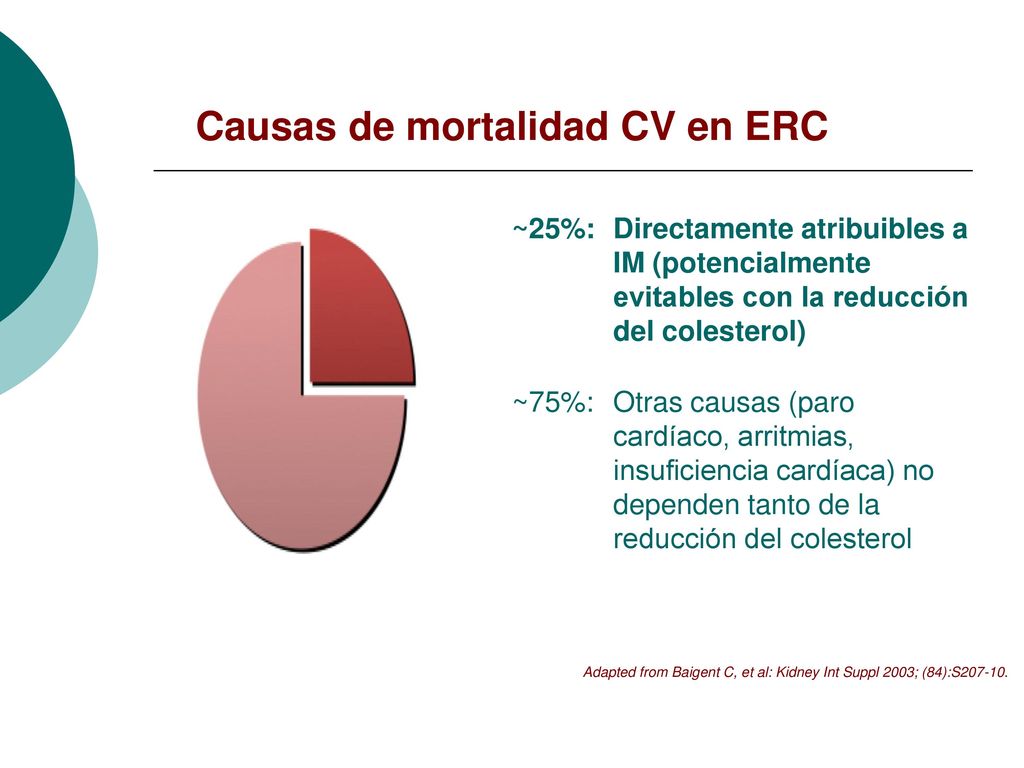 Causas de mortalidad CV en ERC

~25%: Directamente atribuibles a IM (potencialmente evitables con la reducción del colesterol)

~75%: Otras causas (paro cardíaco, arritmias, insuficiencia cardíaca) no dependen tanto de la reducción del colesterol

Adapted from Baigent C, et al: Kidney Int Suppl 2003; (84):S207-10.